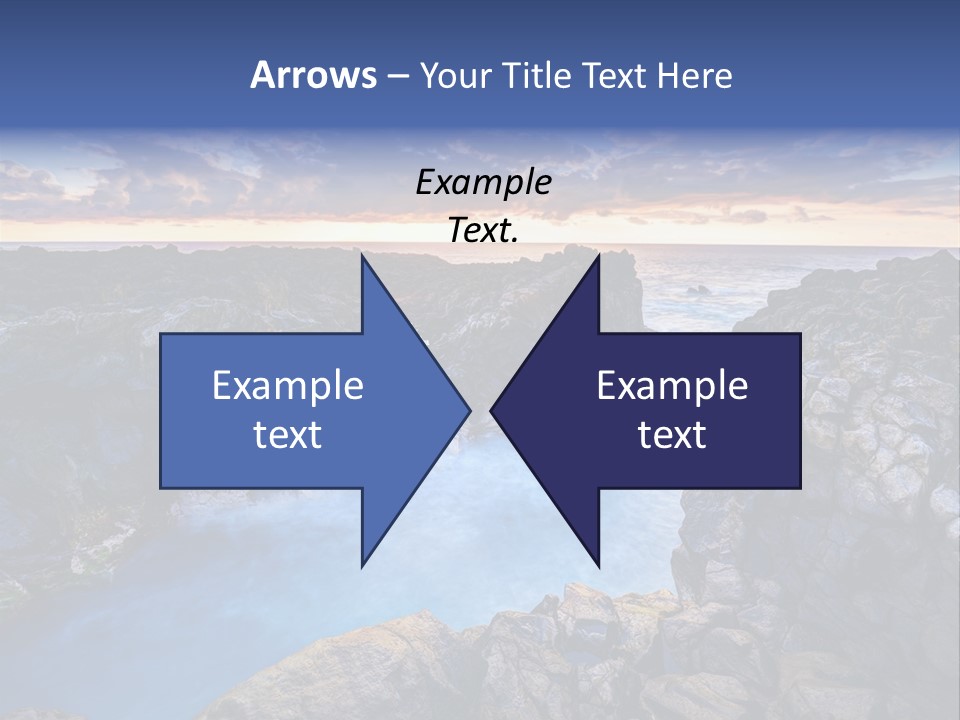 Arrows – Your Title Text Here

Example Text.

Example text

Example text